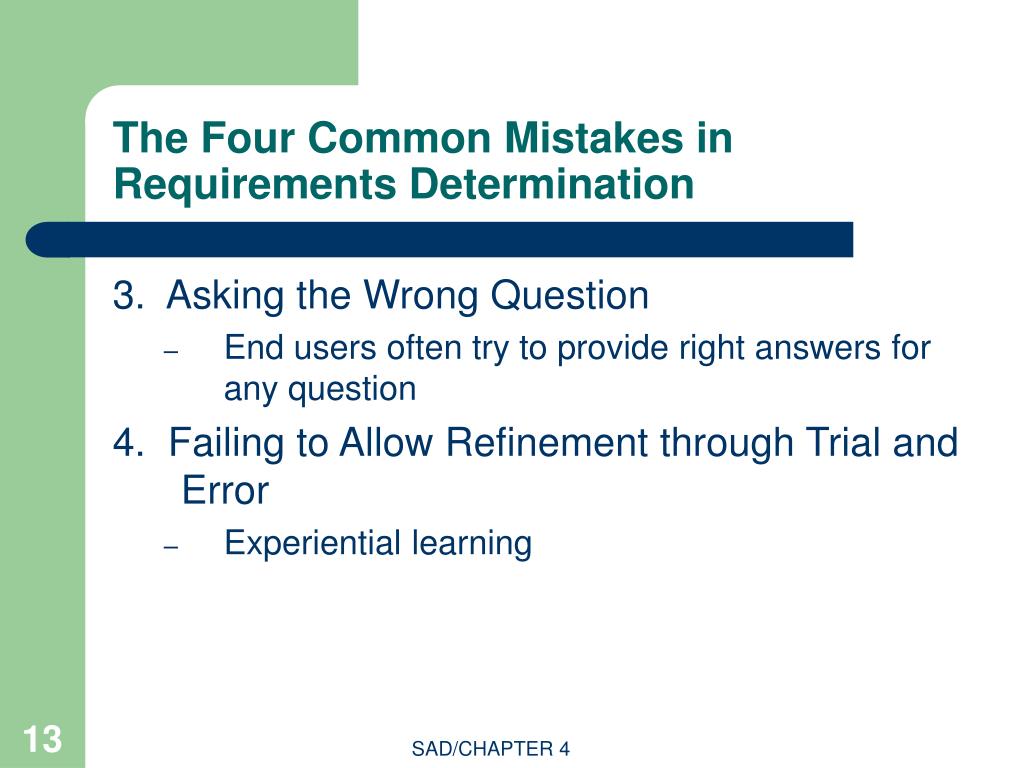 The Four Common Mistakes in Requirements Determination

3. Asking the Wrong Question

– End users often try to provide right answers for any question

4. Failing to Allow Refinement through Trial and Error

– Experiential learning

13

SAD/CHAPTER 4